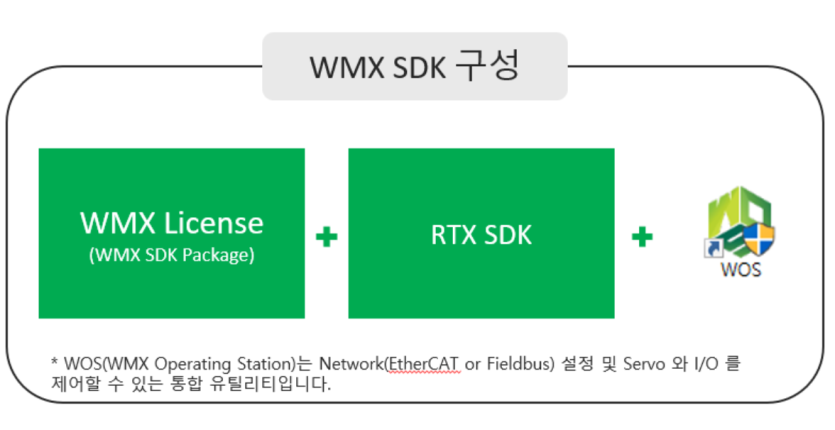 WMX SDK 구성

WMX License
(WMX SDK Package)

+

RTX SDK

+

WOS

* WOS(WMX Operating Station)는 Network(EtherCAT or Fieldbus) 설정 및 Servo 와 I/O 를 제어할 수 있는 통합 유틸리티입니다.